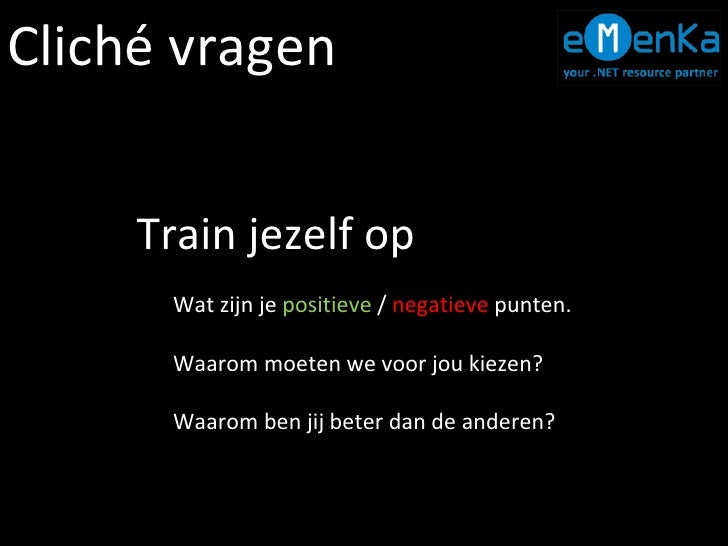 Cliché vragen

eMenKa
your .NET resource partner

Train jezelf op

Wat zijn je positieve / negatieve punten.

Waarom moeten we voor jou kiezen?

Waarom ben jij beter dan de anderen?